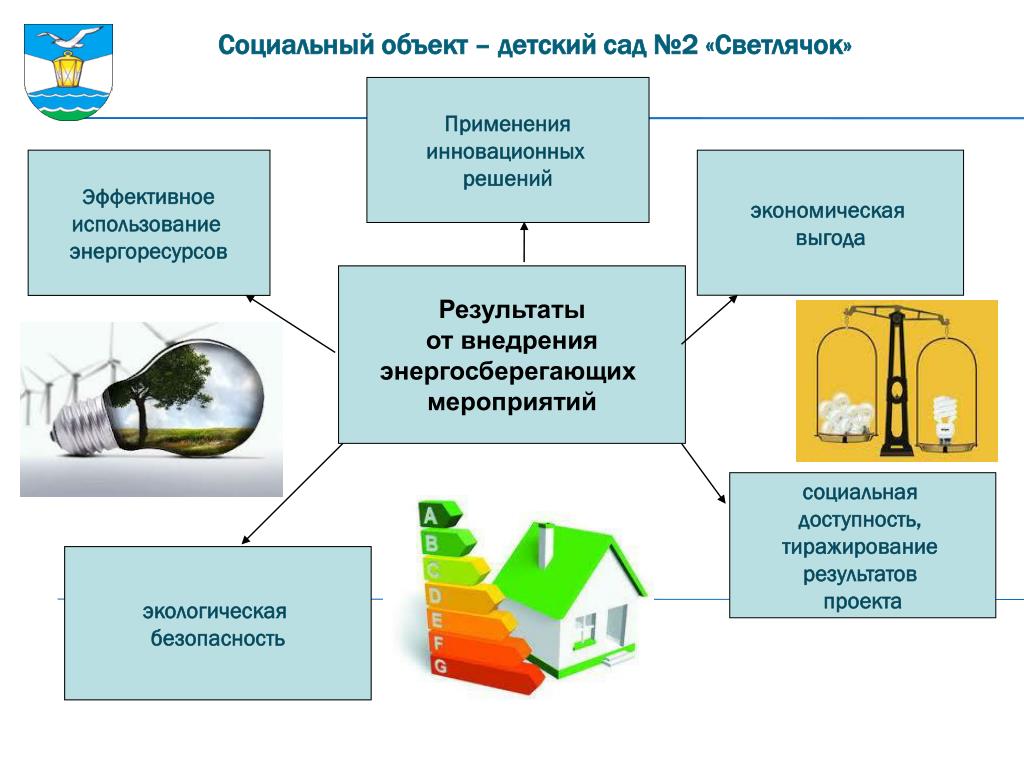 Социальный объект – детский сад №2 «Светлячок»

Применения инновационных решений

Эффективное использование энергоресурсов

экономическая выгода

Результаты от внедрения энергосберегающих мероприятий

социальная доступность, тиражирование результатов проекта

экологическая безопасность

A
B
C
D
E
F
G